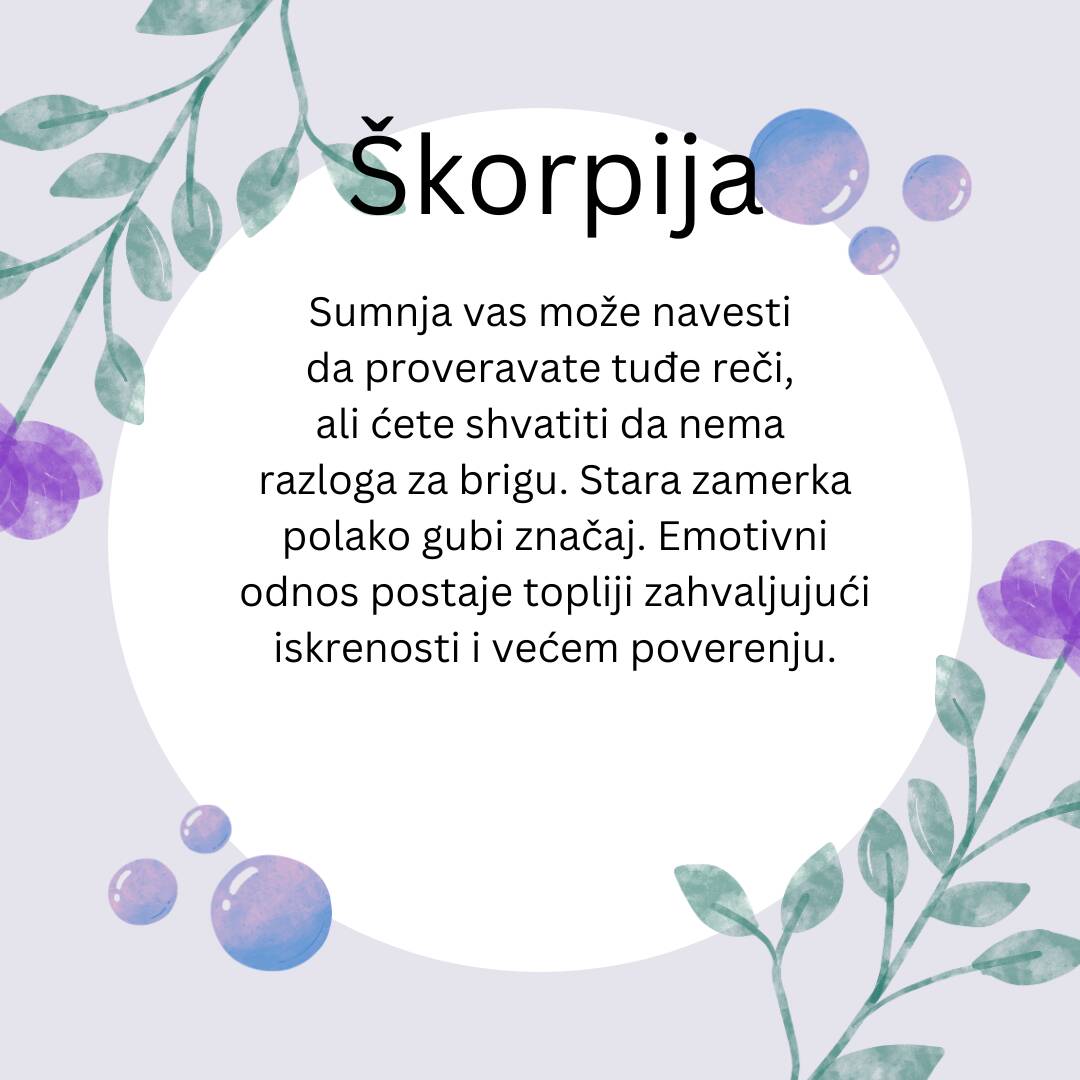 Škorpija

Sumnja vas može navesti da proveravate tuđe reči, ali ćete shvatiti da nema razloga za brigu. Stara zamerka polako gubi značaj. Emotivni odnos postaje topliji zahvaljujući iskrenosti i većem poverenju.